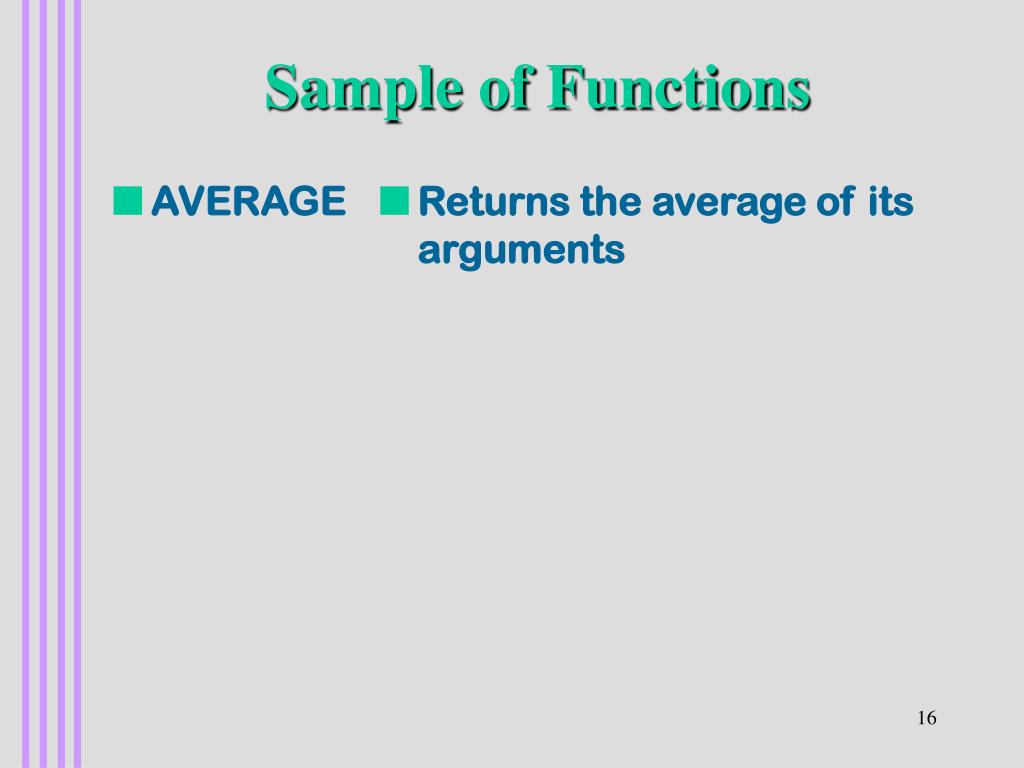 Sample of Functions

AVERAGE

Returns the average of its arguments

16